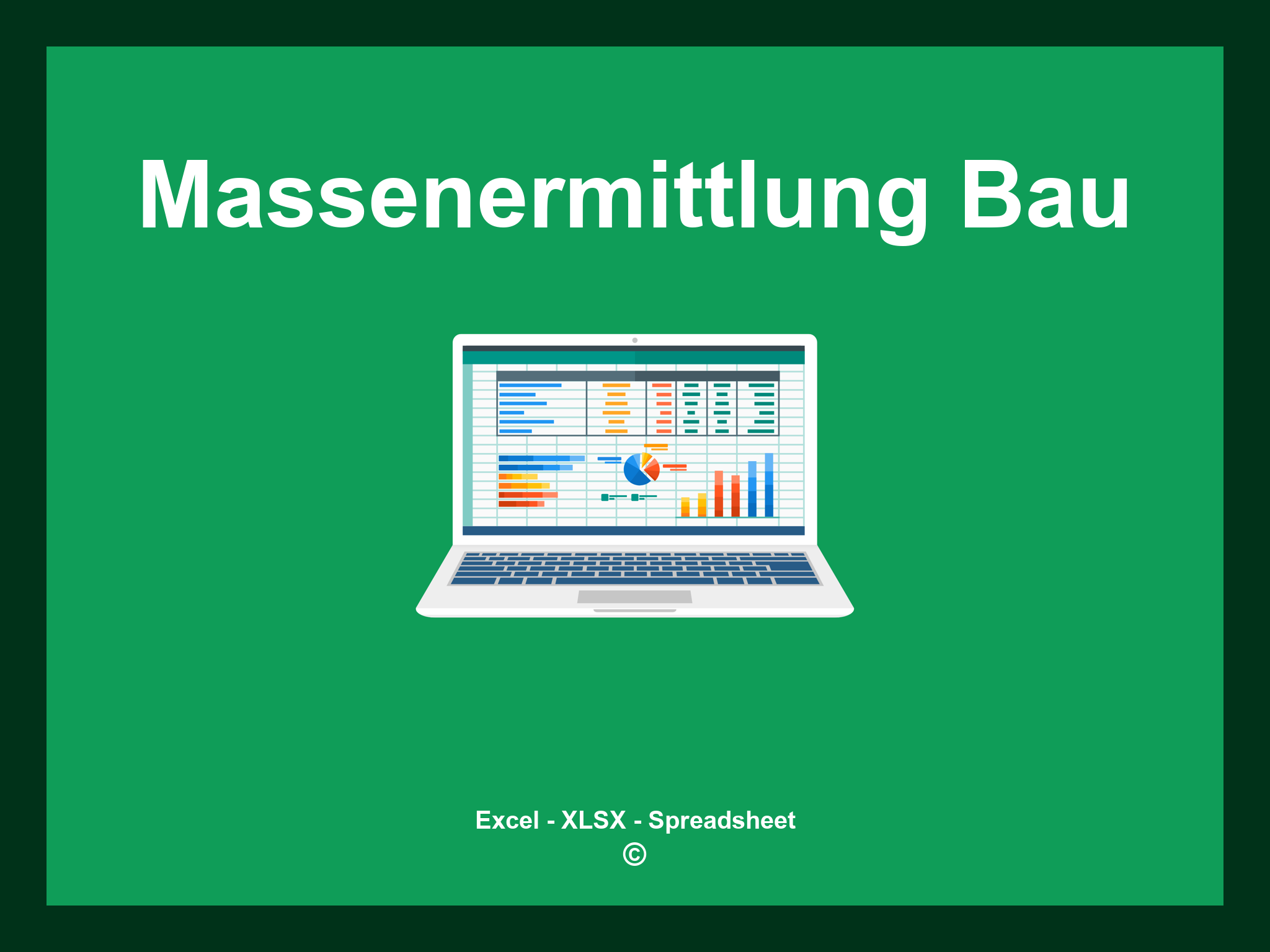 Massenermittlung Bau

Excel - XLSX - Spreadsheet
©